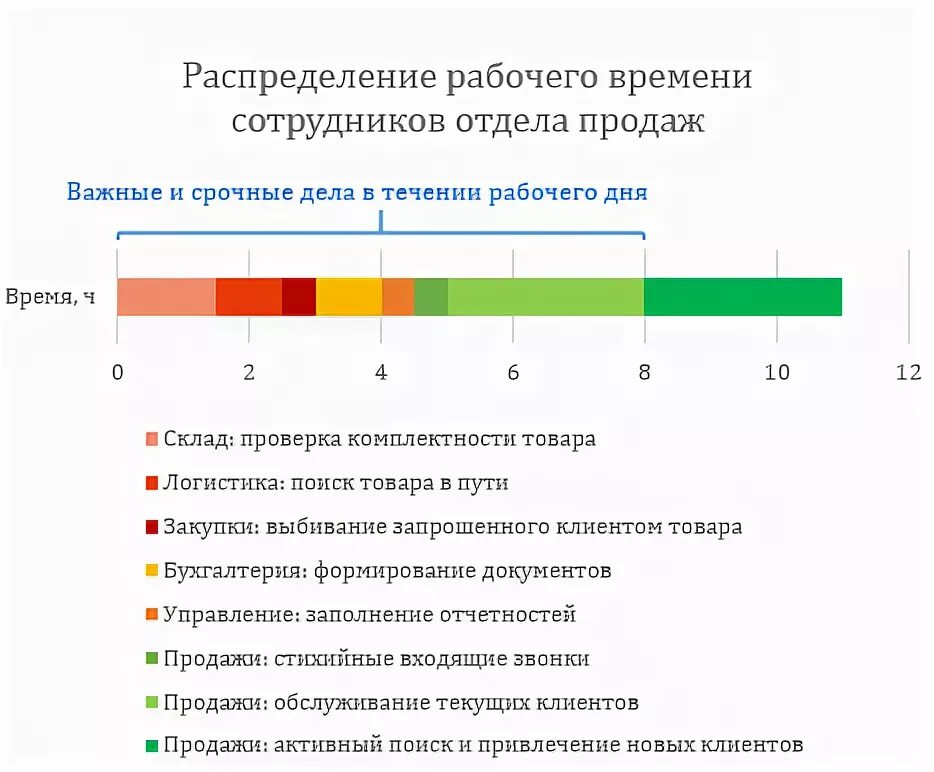 Распределение рабочего времени сотрудников отдела продаж

Важные и срочные дела в течении рабочего дня

Время, ч

0
2
4
6
8
10
12

Склад: проверка комплектности товара
Логистика: поиск товара в пути
Закупки: выбивание запрошенного клиентом товара
Бухгалтерия: формирование документов
Управление: заполнение отчетностей
Продажи: стихийные входящие звонки
Продажи: обслуживание текущих клиентов
Продажи: активный поиск и привлечение новых клиентов